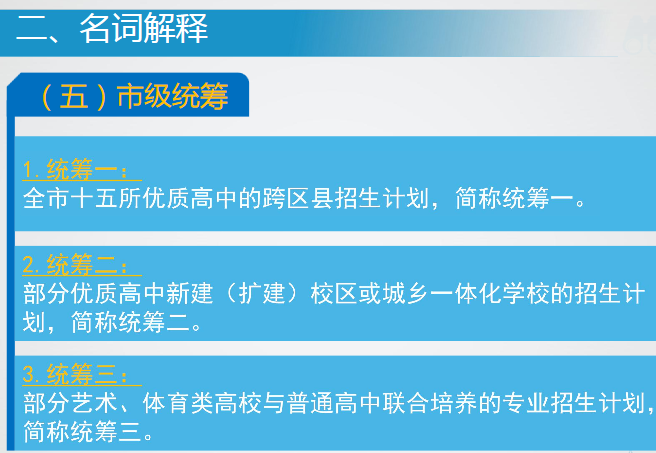 二、名词解释

（五）市级统筹

1. 统筹一：
全市十五所优质高中的跨区县招生计划，简称统筹一。

2. 统筹二：
部分优质高中新建（扩建）校区或城乡一体化学校的招生计划，简称统筹二。

3. 统筹三：
部分艺术、体育类高校与普通高中联合培养的专业招生计划，简称统筹三。